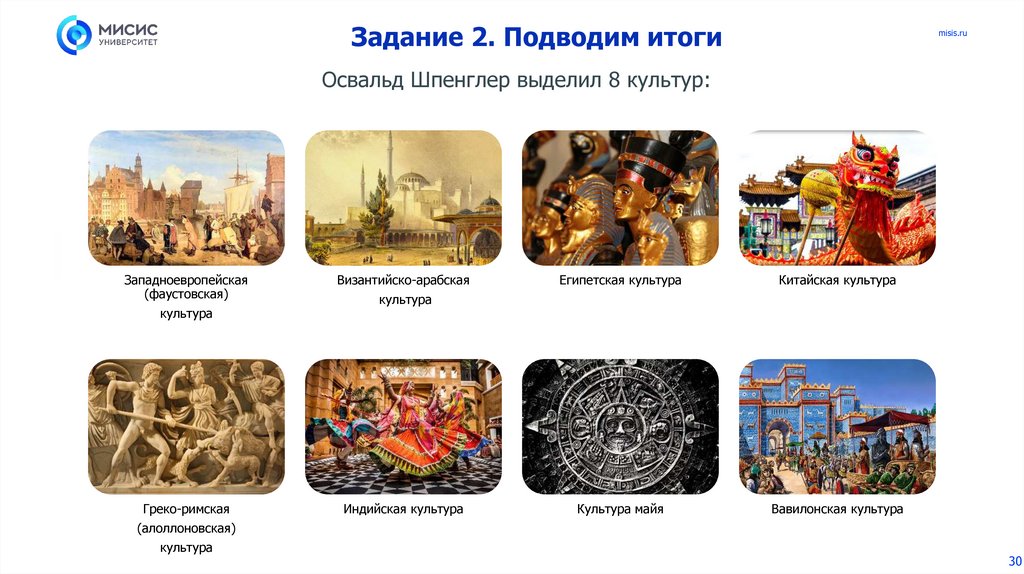 МИСИС УНИВЕРСИТЕТ

Задание 2. Подводим итоги

misis.ru

Освальд Шпенглер выделил 8 культур:

Западноевропейская (фаустовская) культура

Византийско-арабская культура

Египетская культура

Китайская культура

Греко-римская (алоллоновская) культура

Индийская культура

Культура майя

Вавилонская культура

30